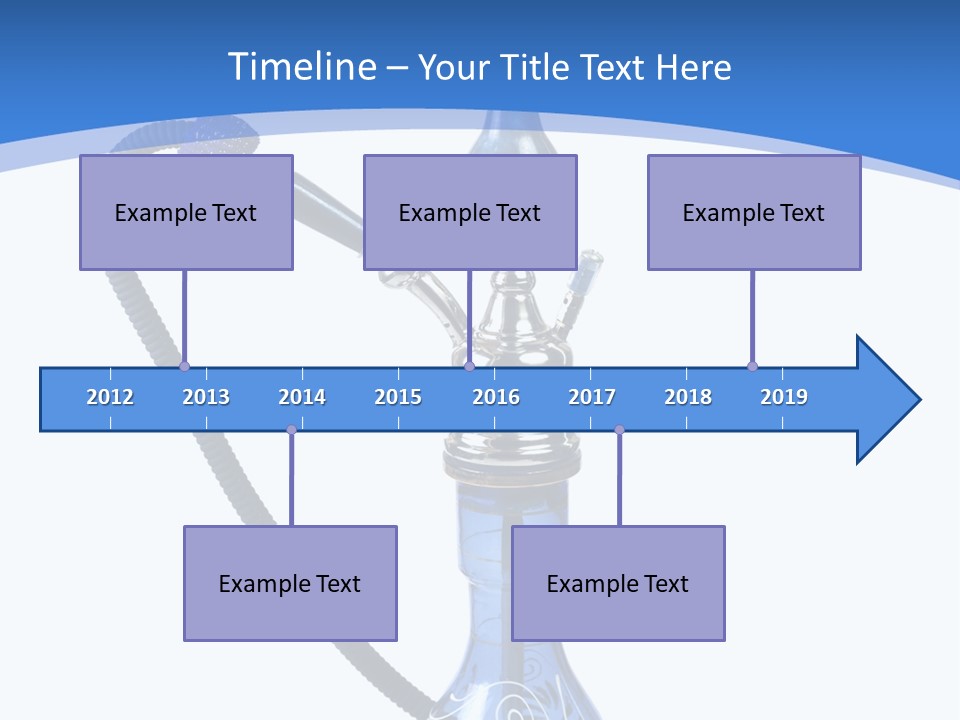 Timeline – Your Title Text Here

Example Text

Example Text

Example Text

2012 2013 2014 2015 2016 2017 2018 2019

Example Text

Example Text